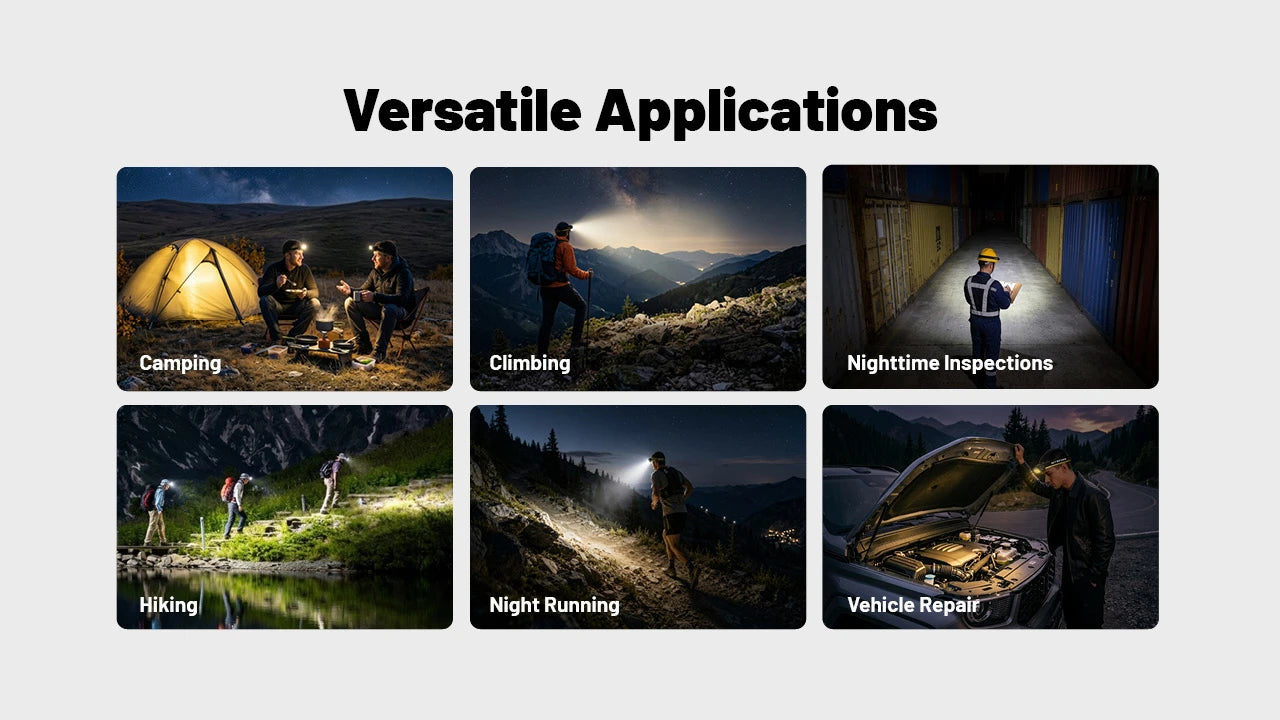 Versatile Applications

Camping

Climbing

Nighttime Inspections

Hiking

Night Running

Vehicle Repair